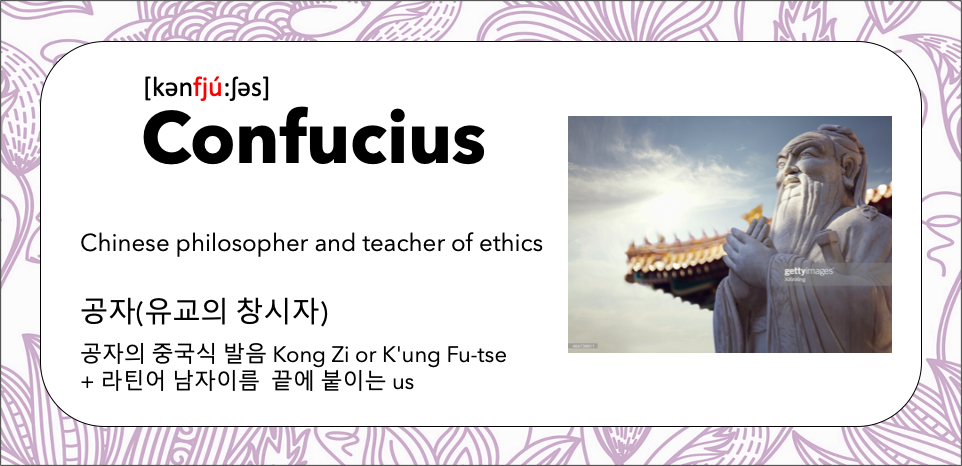 [kənfjú:ʃəs]

Confucius

Chinese philosopher and teacher of ethics

공자(유교의 창시자)

공자의 중국식 발음 Kong Zi or K'ung Fu-tse
+ 라틴어 남자이름 끝에 붙이는 us

gettyimages